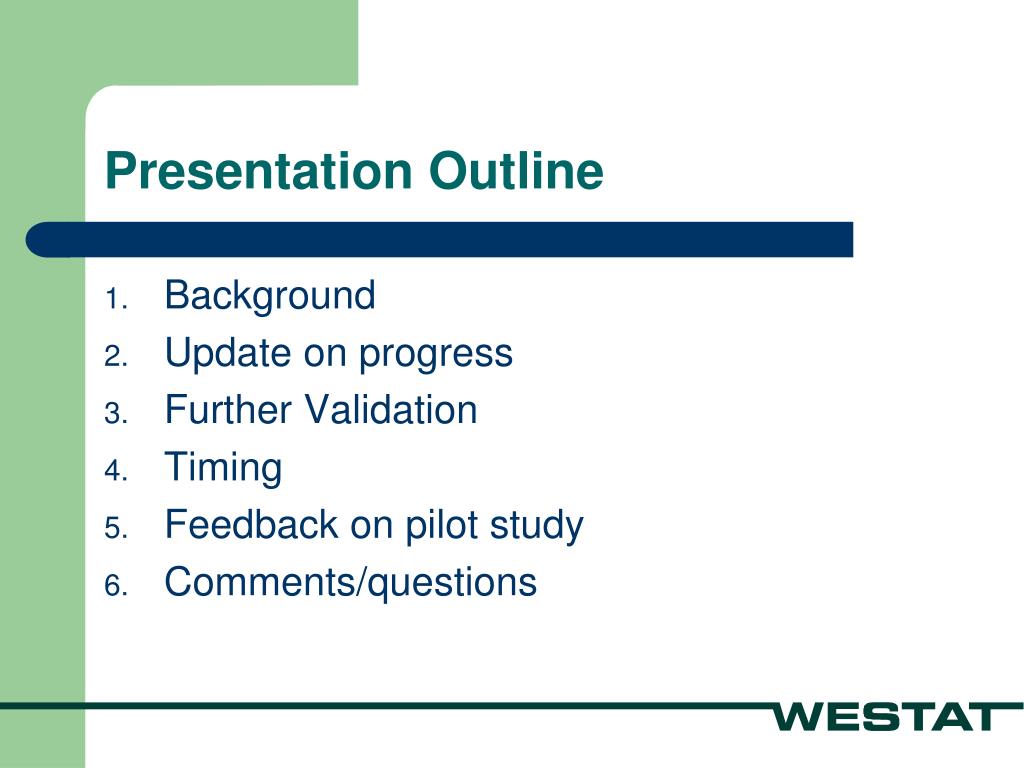 Presentation Outline

1. Background
2. Update on progress
3. Further Validation
4. Timing
5. Feedback on pilot study
6. Comments/questions

WESTAT